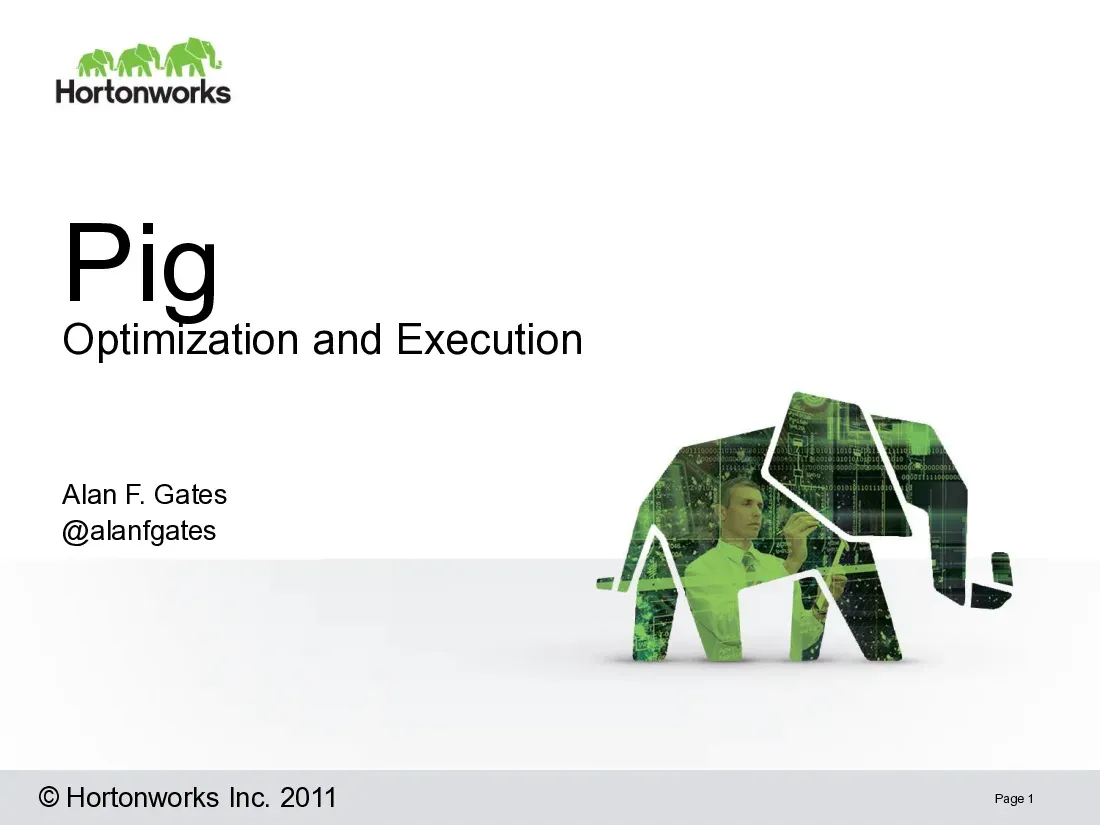 Hortonworks

Pig
Optimization and Execution

Alan F. Gates
@alanfgates

© Hortonworks Inc. 2011

Page 1